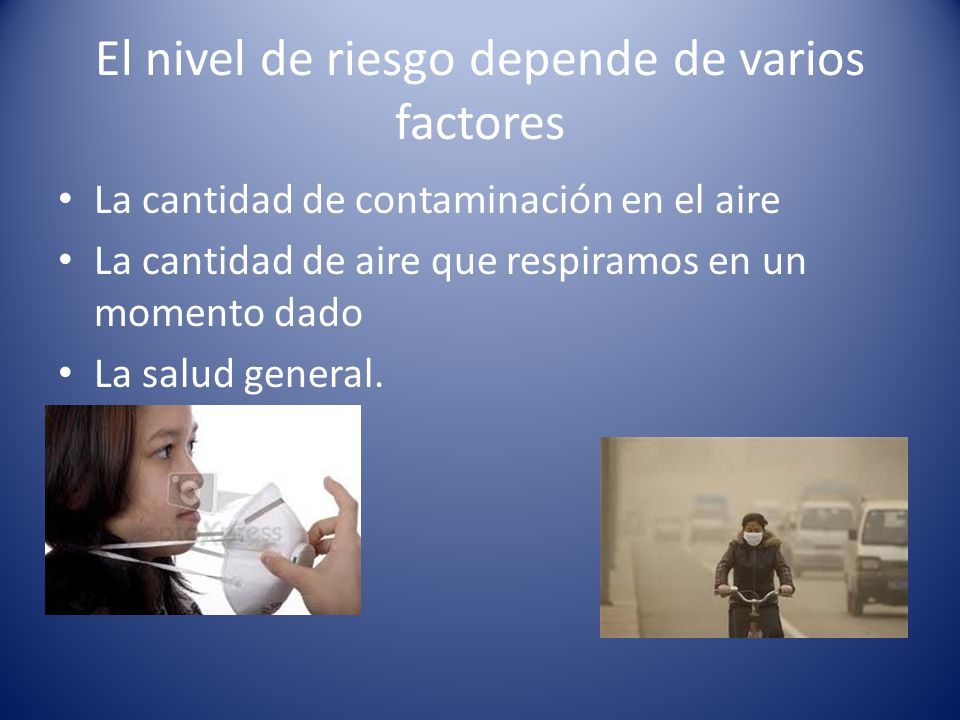 El nivel de riesgo depende de varios factores

• La cantidad de contaminación en el aire
• La cantidad de aire que respiramos en un momento dado
• La salud general.